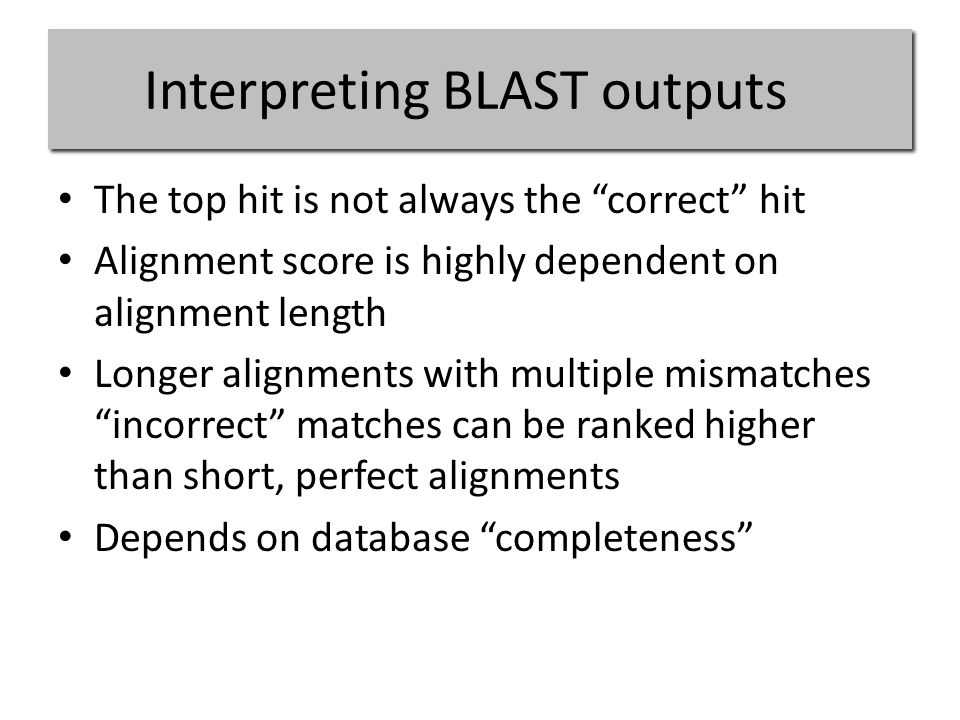 Interpreting BLAST outputs

• The top hit is not always the “correct” hit
• Alignment score is highly dependent on alignment length
• Longer alignments with multiple mismatches “incorrect” matches can be ranked higher than short, perfect alignments
• Depends on database “completeness”